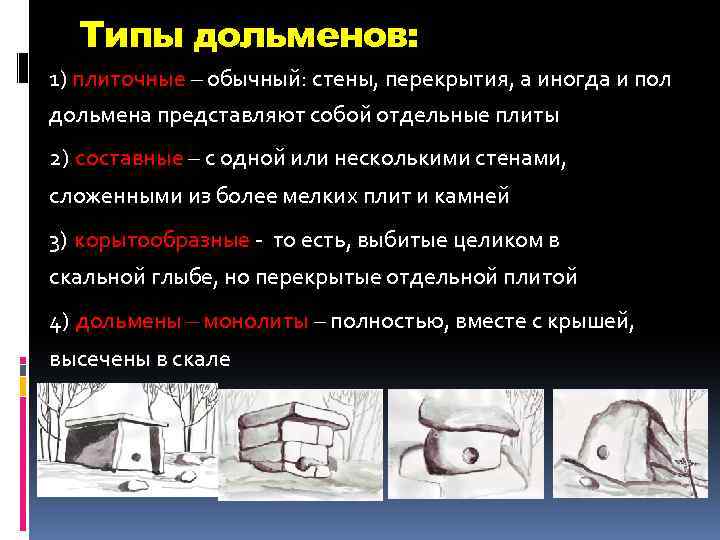 Типы дольменов:

1) плиточные – обычный: стены, перекрытия, а иногда и пол дольмена представляют собой отдельные плиты

2) составные – с одной или несколькими стенами, сложенными из более мелких плит и камней

3) корытообразные - то есть, выбитые целиком в скальной глыбе, но перекрытые отдельной плитой

4) дольмены – монолиты – полностью, вместе с крышей, высечены в скале